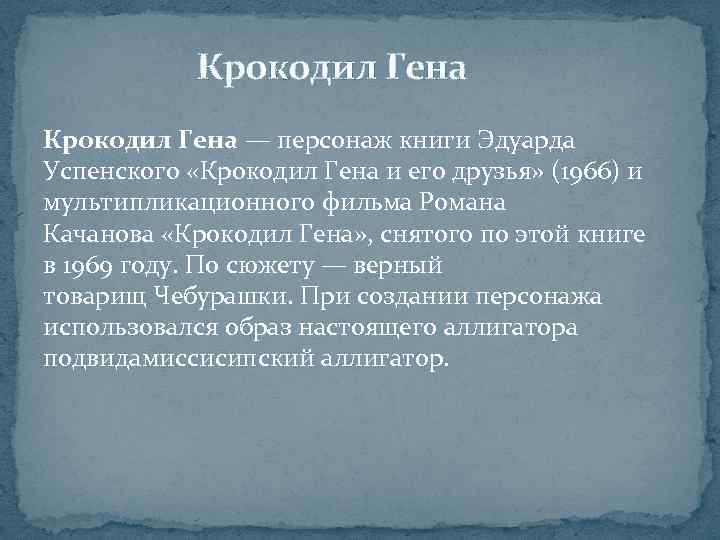 Крокодил Гена

Крокодил Гена — персонаж книги Эдуарда Успенского «Крокодил Гена и его друзья» (1966) и мультипликационного фильма Романа Качанова «Крокодил Гена», снятого по этой книге в 1969 году. По сюжету — верный товарищ Чебурашки. При создании персонажа использовался образ настоящего аллигатора подвидамиссисипский аллигатор.